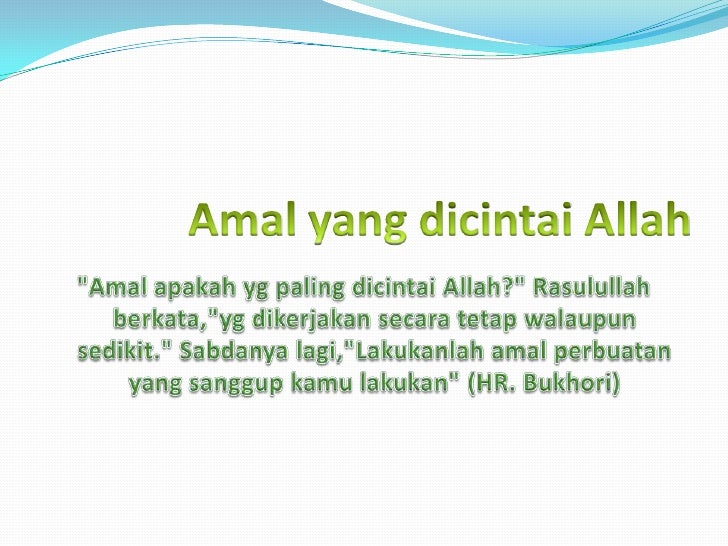 Amal yang dicintai Allah

"Amal apakah yg paling dicintai Allah?" Rasulullah berkata,"yg dikerjakan secara tetap walaupun sedikit." Sabdanya lagi,"Lakukanlah amal perbuatan yang sanggup kamu lakukan" (HR. Bukhori)